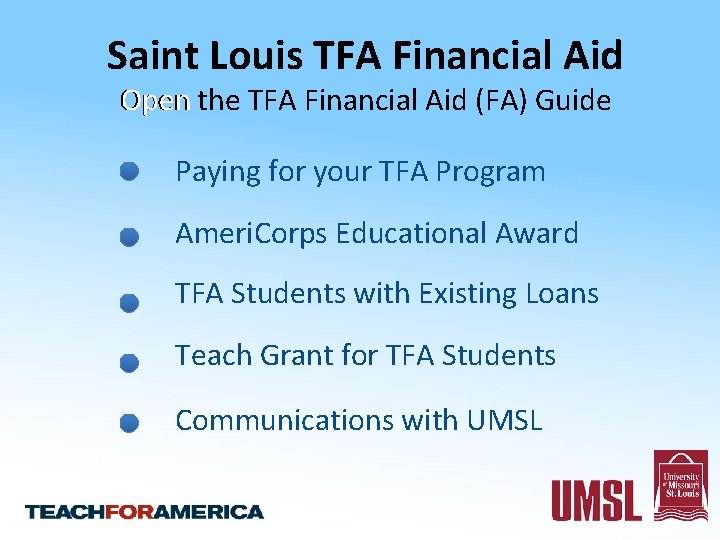 Saint Louis TFA Financial Aid

Open the TFA Financial Aid (FA) Guide

Paying for your TFA Program

AmeriCorps Educational Award

TFA Students with Existing Loans

Teach Grant for TFA Students

Communications with UMSL

TEACHFORAMERICA

UMSL

University of Missouri St. Louis